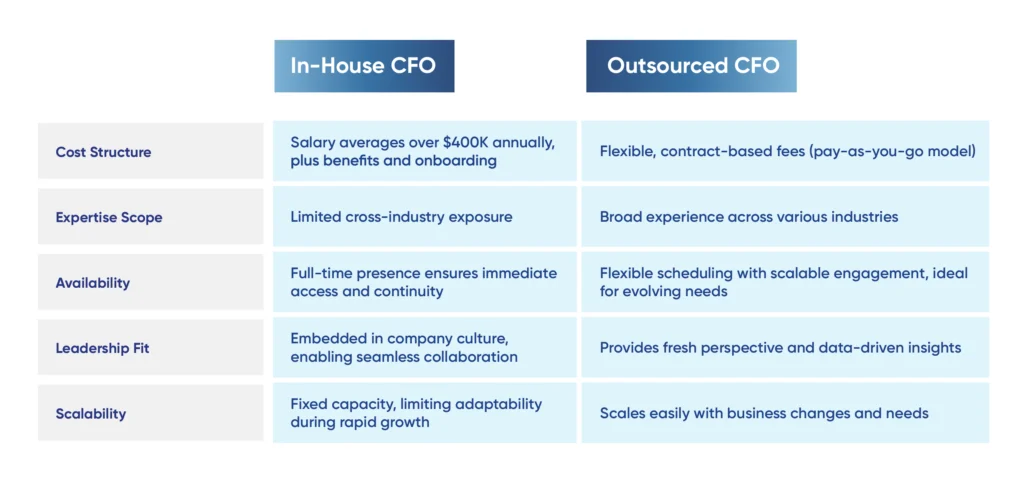 | | In-House CFO | Outsourced CFO |
|---|---|---|
| Cost Structure | Salary averages over \$400K annually, plus benefits and onboarding | Flexible, contract-based fees (pay-as-you-go model) |
| Expertise Scope | Limited cross-industry exposure | Broad experience across various industries |
| Availability | Full-time presence ensures immediate access and continuity | Flexible scheduling with scalable engagement, ideal for evolving needs |
| Leadership Fit | Embedded in company culture, enabling seamless collaboration | Provides fresh perspective and data-driven insights |
| Scalability | Fixed capacity, limiting adaptability during rapid growth | Scales easily with business changes and needs |